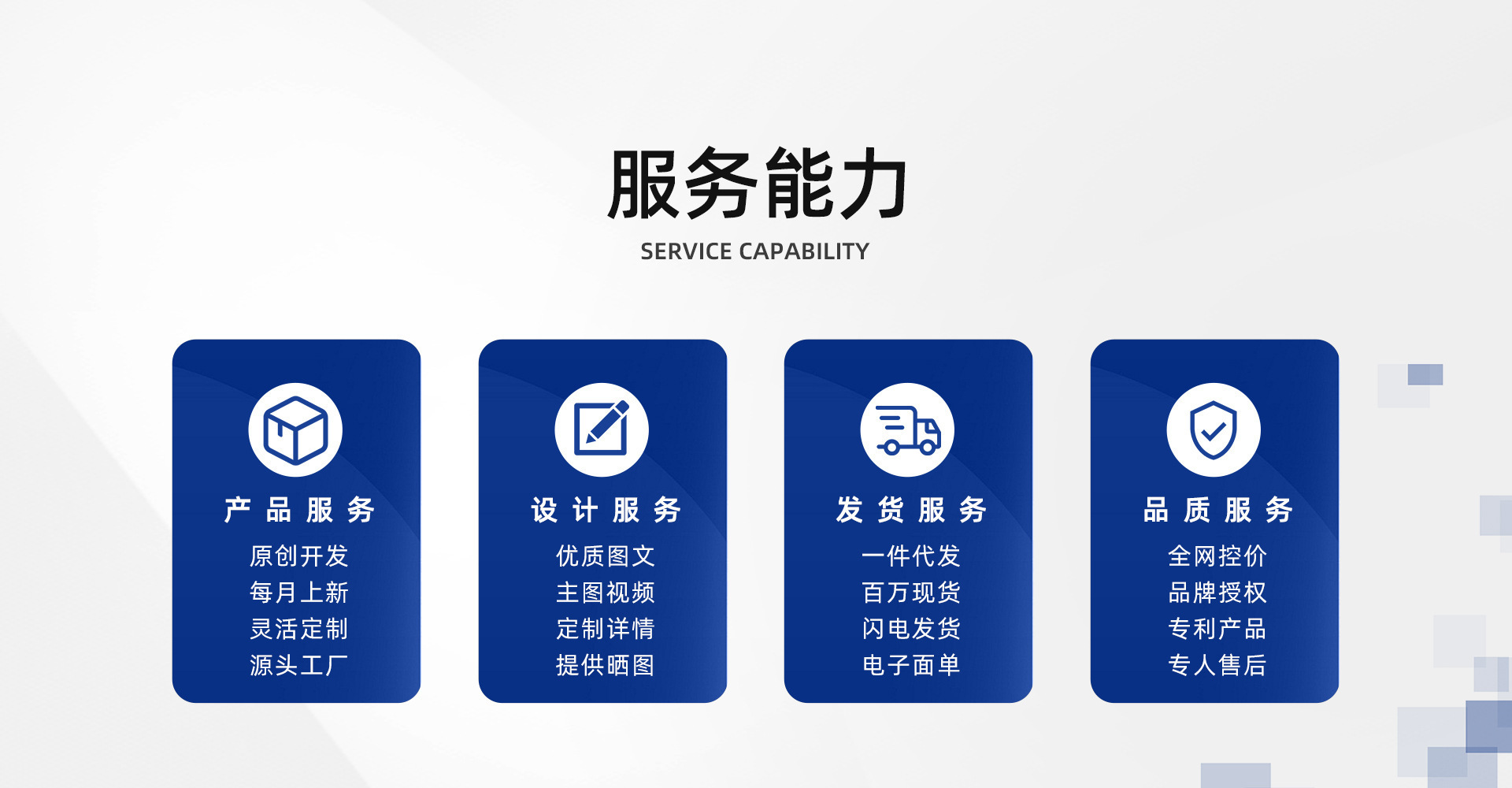 服务能力
SERVICE CAPABILITY

产品服务
原创开发
每月上新
灵活定制
源头工厂

设计服务
优质图文
主图视频
定制详情
提供晒图

发货服务
一件代发
百万现货
闪电发货
电子面单

品质服务
全网控价
品牌授权
专利产品
专人售后